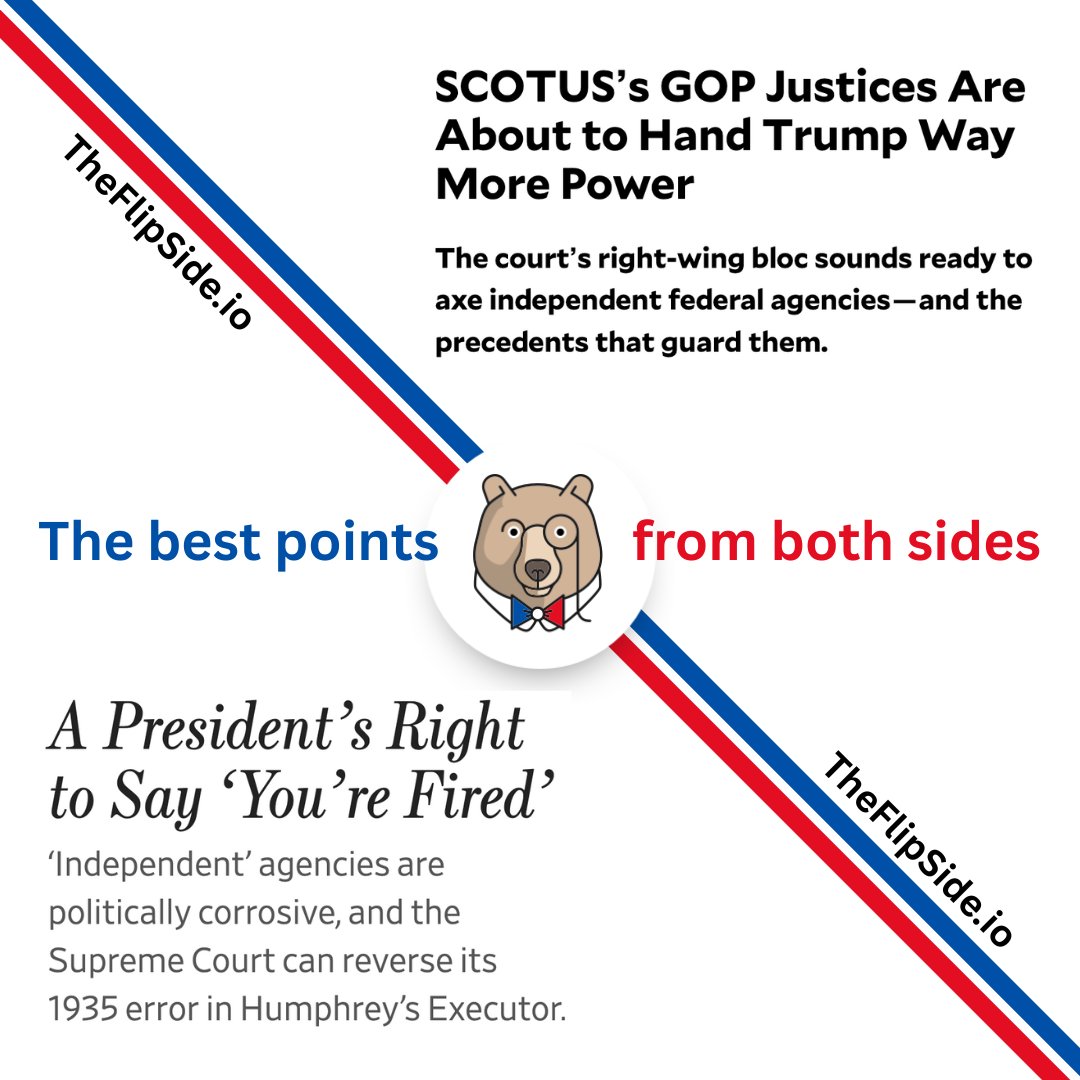 TheFlipSide.io

SCOTUS's GOP Justices Are About to Hand Trump Way More Power

The court's right-wing bloc sounds ready to axe independent federal agencies—and the precedents that guard them.

The best points from both sides

A President's Right to Say 'You're Fired'

'Independent' agencies are politically corrosive, and the Supreme Court can reverse its 1935 error in Humphrey's Executor.

TheFlipSide.io